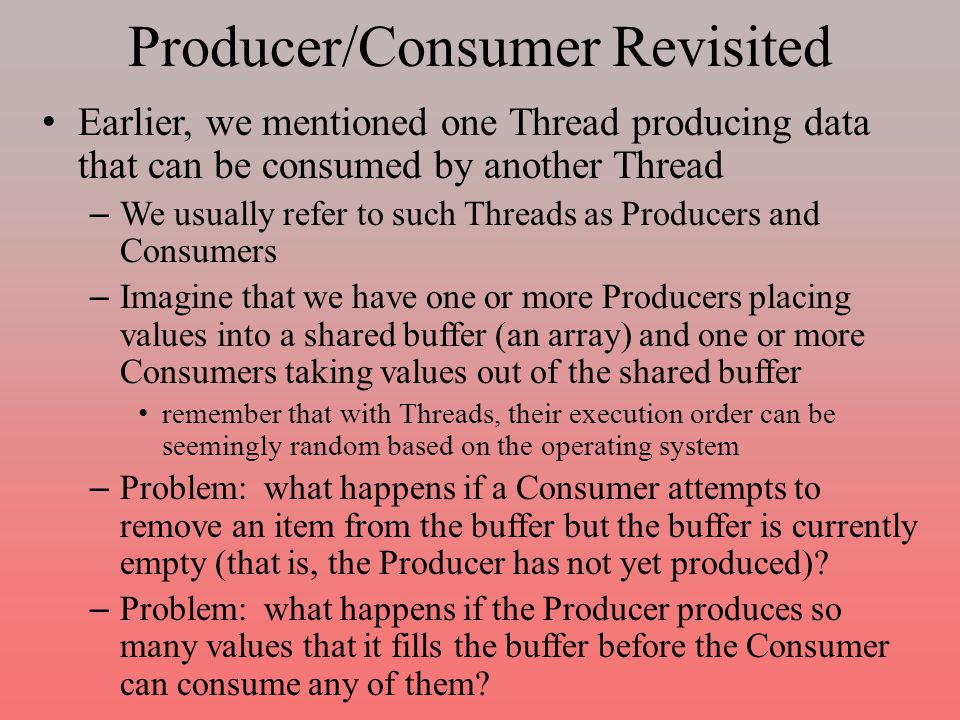 Producer/Consumer Revisited

• Earlier, we mentioned one Thread producing data that can be consumed by another Thread

– We usually refer to such Threads as Producers and Consumers

– Imagine that we have one or more Producers placing values into a shared buffer (an array) and one or more Consumers taking values out of the shared buffer

• remember that with Threads, their execution order can be seemingly random based on the operating system

– Problem: what happens if a Consumer attempts to remove an item from the buffer but the buffer is currently empty (that is, the Producer has not yet produced)?

– Problem: what happens if the Producer produces so many values that it fills the buffer before the Consumer can consume any of them?